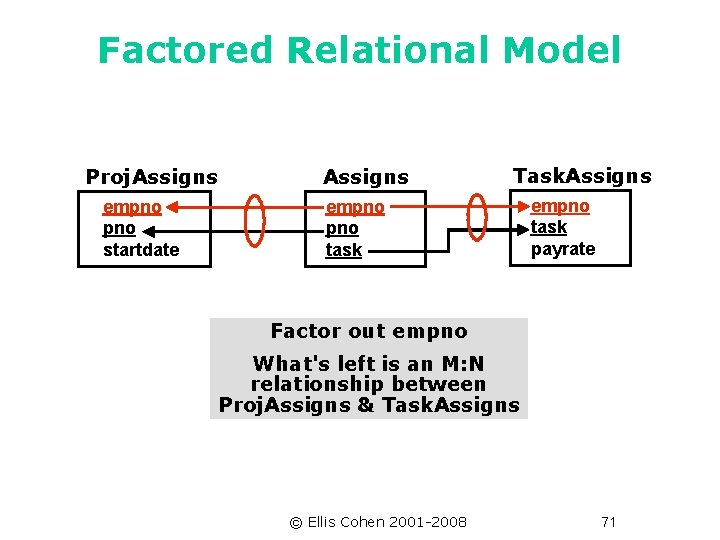 Factored Relational Model

ProjAssigns
empno
pno
startdate

Assigns
empno
pno
task

TaskAssigns
empno
task
payrate

Factor out empno

What's left is an M:N relationship between ProjAssigns & TaskAssigns

© Ellis Cohen 2001-2008

71